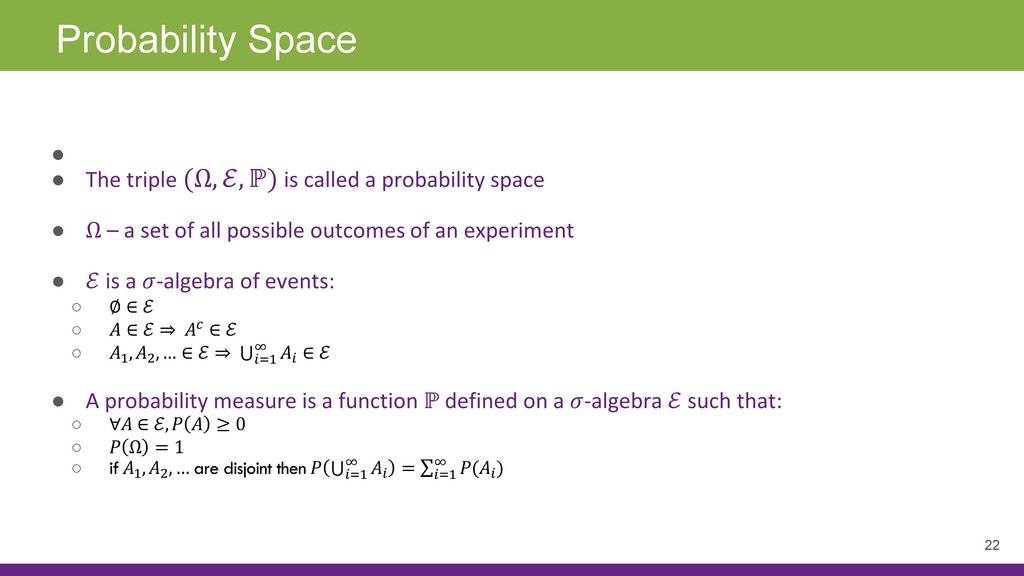 Probability Space

●

● The triple $(\Omega, \mathcal{E}, \mathbb{P})$ is called a probability space

● $\Omega$ – a set of all possible outcomes of an experiment

● $\mathcal{E}$ is a $\sigma$-algebra of events:

○ $\emptyset \in \mathcal{E}$

○ $A \in \mathcal{E} \Rightarrow A^c \in \mathcal{E}$

○ $A_1, A_2, \ldots \in \mathcal{E} \Rightarrow \bigcup_{i=1}^{\infty} A_i \in \mathcal{E}$

● A probability measure is a function $\mathbb{P}$ defined on a $\sigma$-algebra $\mathcal{E}$ such that:

○ $\forall A \in \mathcal{E}, P(A) \geq 0$

○ $P(\Omega) = 1$

○ if $A_1, A_2, \ldots$ are disjoint then $P(\bigcup_{i=1}^{\infty} A_i) = \sum_{i=1}^{\infty} P(A_i)$

22